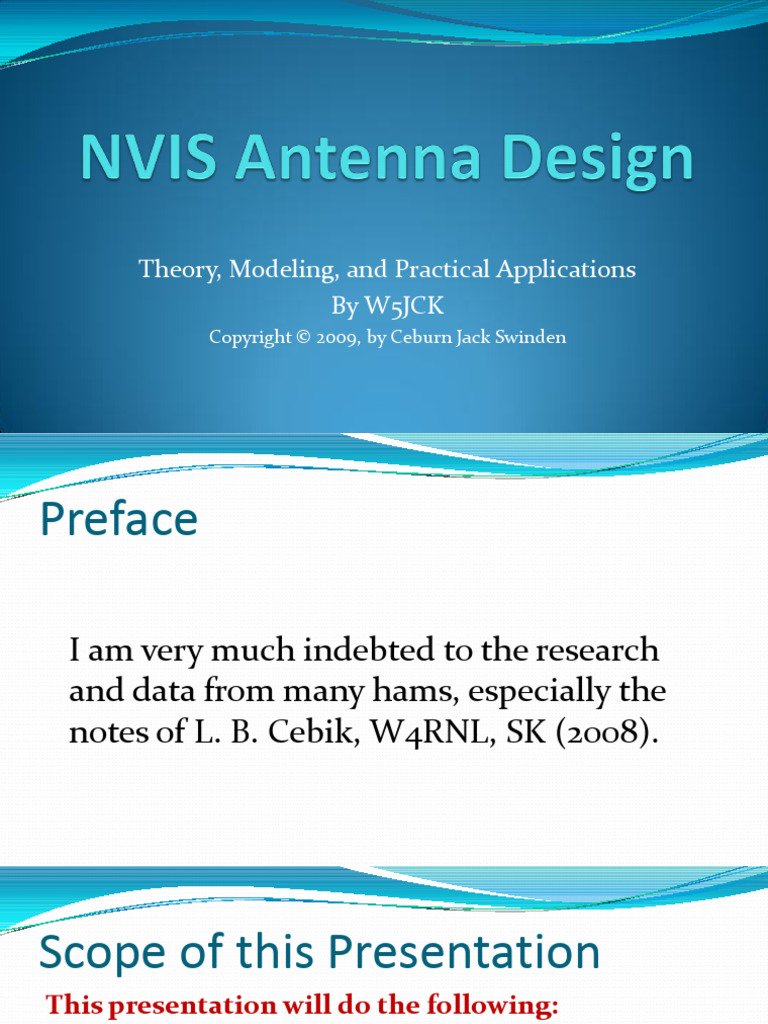 NVIS Antenna Design

Theory, Modeling, and Practical Applications
By W5JCK
Copyright © 2009, by Ceburn Jack Swinden

Preface

I am very much indebted to the research and data from many hams, especially the notes of L. B. Cebik, W4RNL, SK (2008).

Scope of this Presentation

This presentation will do the following: